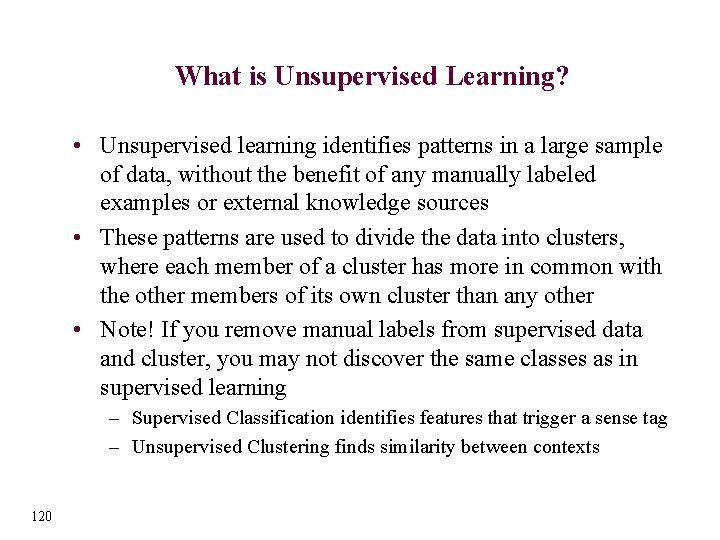 What is Unsupervised Learning?

• Unsupervised learning identifies patterns in a large sample of data, without the benefit of any manually labeled examples or external knowledge sources

• These patterns are used to divide the data into clusters, where each member of a cluster has more in common with the other members of its own cluster than any other

• Note! If you remove manual labels from supervised data and cluster, you may not discover the same classes as in supervised learning

– Supervised Classification identifies features that trigger a sense tag

– Unsupervised Clustering finds similarity between contexts

120